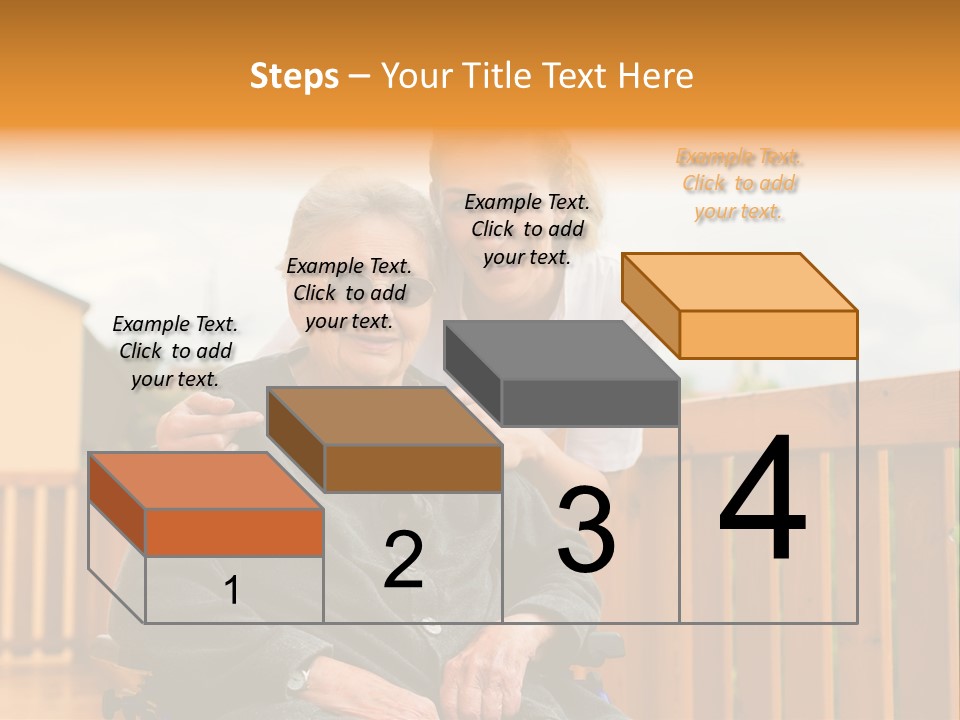 Steps – Your Title Text Here

Example Text. Click to add your text.

Example Text. Click to add your text.

Example Text. Click to add your text.

Example Text. Click to add your text.

1

2

3

4